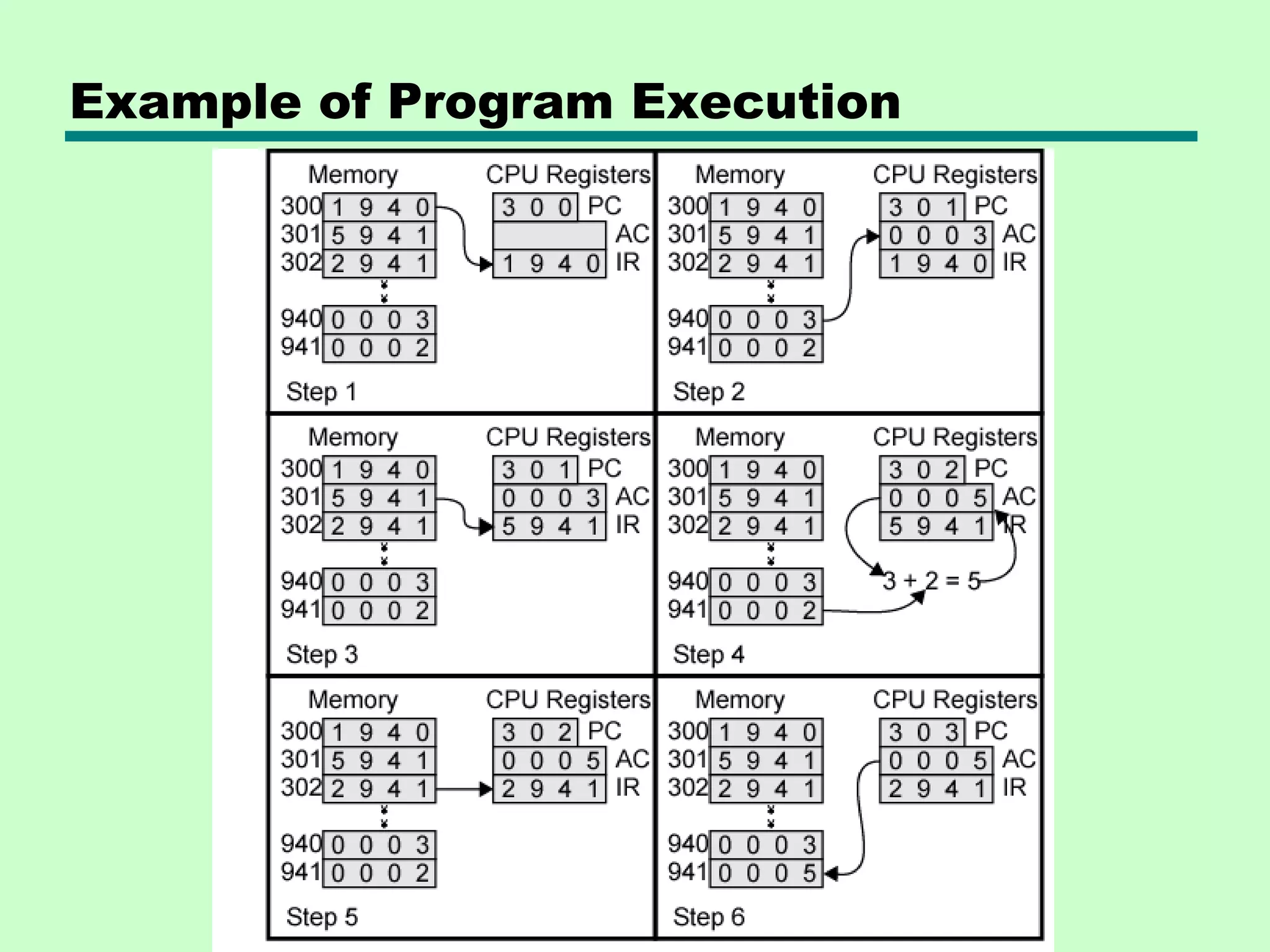 Example of Program Execution

Memory
300 1 9 4 0
301 5 9 4 1
302 2 9 4 1
940 0 0 0 3
941 0 0 0 2

CPU Registers
3 0 0 PC
AC
1 9 4 0 IR

Step 1

Memory
300 1 9 4 0
301 5 9 4 1
302 2 9 4 1
940 0 0 0 3
941 0 0 0 2

CPU Registers
3 0 1 PC
0 0 0 3 AC
1 9 4 0 IR

Step 2

Memory
300 1 9 4 0
301 5 9 4 1
302 2 9 4 1
940 0 0 0 3
941 0 0 0 2

CPU Registers
3 0 1 PC
0 0 0 3 AC
5 9 4 1 IR

Step 3

Memory
300 1 9 4 0
301 5 9 4 1
302 2 9 4 1
940 0 0 0 3
941 0 0 0 2

CPU Registers
3 0 2 PC
0 0 0 5 AC
5 9 4 1 IR

3 + 2 = 5

Step 4

Memory
300 1 9 4 0
301 5 9 4 1
302 2 9 4 1
940 0 0 0 3
941 0 0 0 2

CPU Registers
3 0 2 PC
0 0 0 5 AC
2 9 4 1 IR

Step 5

Memory
300 1 9 4 0
301 5 9 4 1
302 2 9 4 1
940 0 0 0 3
941 0 0 0 5

CPU Registers
3 0 3 PC
0 0 0 5 AC
2 9 4 1 IR

Step 6